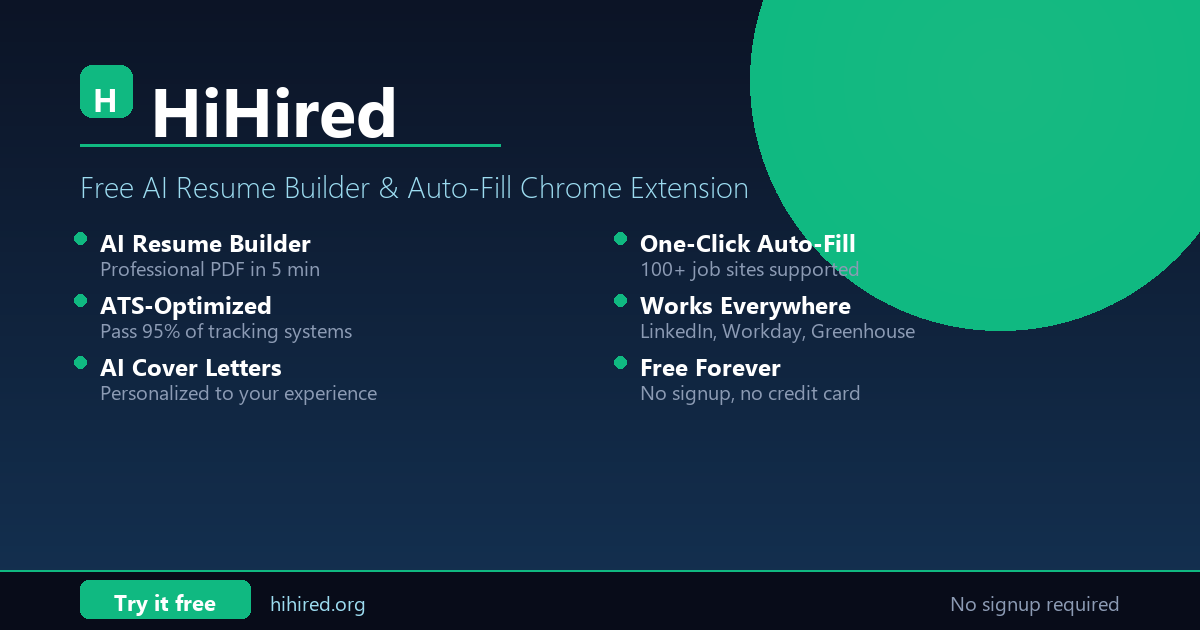 H HiHired

Free AI Resume Builder & Auto-Fill Chrome Extension

AI Resume Builder
Professional PDF in 5 min

ATS-Optimized
Pass 95% of tracking systems

AI Cover Letters
Personalized to your experience

One-Click Auto-Fill
100+ job sites supported

Works Everywhere
LinkedIn, Workday, Greenhouse

Free Forever
No signup, no credit card

Try it free hihired.org No signup required